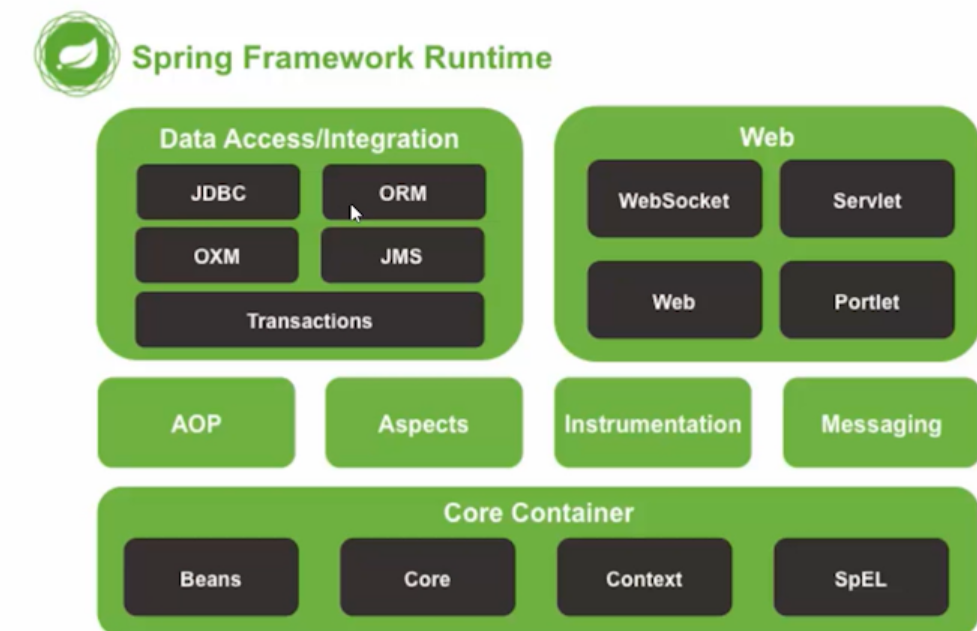 Spring Framework Runtime

Data Access/Integration

JDBC

ORM

OXM

JMS

Transactions

Web

WebSocket

Servlet

Web

Portlet

AOP

Aspects

Instrumentation

Messaging

Core Container

Beans

Core

Context

SpEL